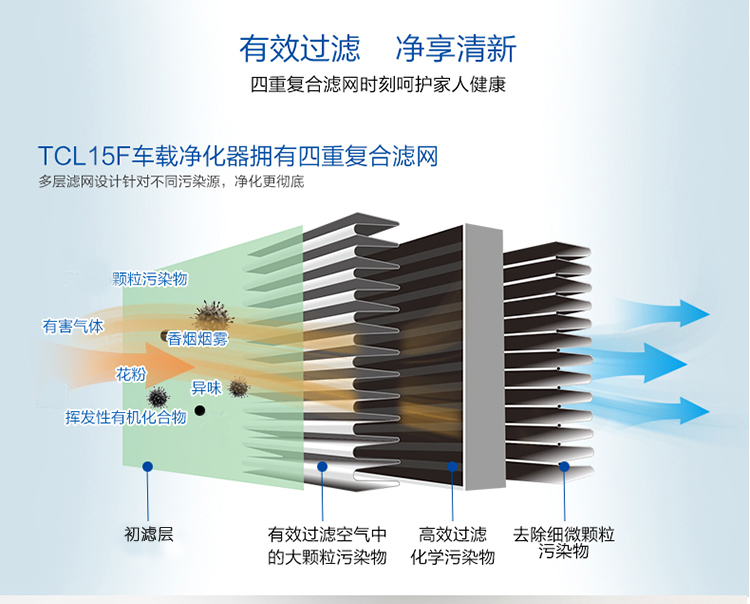 有效过滤　净享清新
四重复合滤网时刻呵护家人健康

TCL15F车载净化器拥有四重复合滤网
多层滤网设计针对不同污染源，净化更彻底

颗粒污染物
有害气体
香烟烟雾
花粉
异味
挥发性有机化合物

初滤层
有效过滤空气中的大颗粒污染物
高效过滤化学污染物
去除细微颗粒污染物